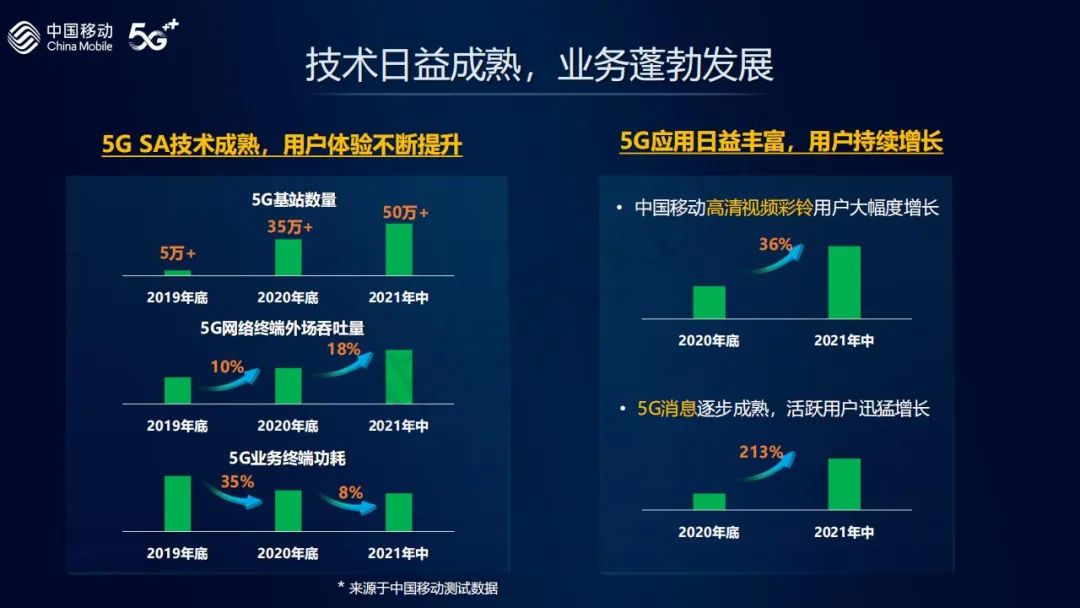 中国移动
China Mobile
5G++

技术日益成熟，业务蓬勃发展

5G SA技术成熟，用户体验不断提升

5G基站数量

5万+ 35万+ 50万+

2019年底 2020年底 2021年中

5G网络终端外场吞吐量

10% 18%

2019年底 2020年底 2021年中

5G业务终端功耗

35% 8%

2019年底 2020年底 2021年中

* 来源于中国移动测试数据

5G应用日益丰富，用户持续增长

• 中国移动高清视频彩铃用户大幅度增长

36%

2020年底 2021年中

• 5G消息逐步成熟，活跃用户迅猛增长

213%

2020年底 2021年中